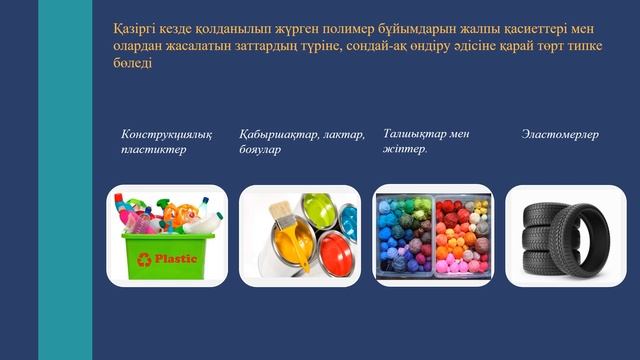 Қазіргі кезде қолданылып жүрген полимер бұйымдарын жалпы қасиеттері мен олардан жасалатын заттардың түріне, сондай-ақ өндіру әдісіне қарай төрт типке бөледі

Конструкциялық пластиктер

Қабыршақтар, лактар, бояулар

Талшықтар мен жіптер.

Эластомерлер

Plastic